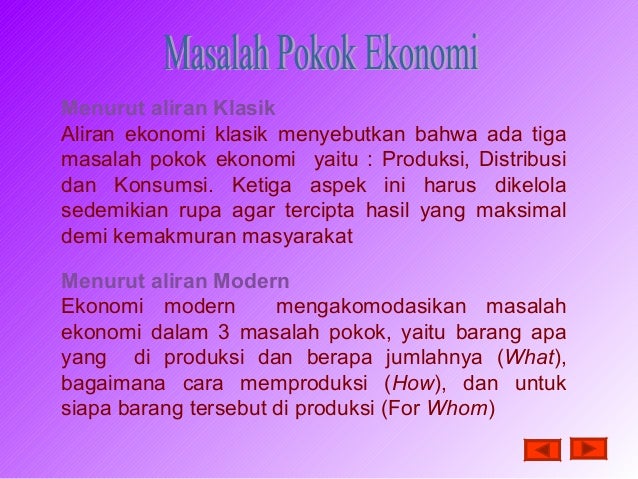 Masalah Pokok Ekonomi

Menurut aliran Klasik
Aliran ekonomi klasik menyebutkan bahwa ada tiga masalah pokok ekonomi yaitu : Produksi, Distribusi dan Konsumsi. Ketiga aspek ini harus dikelola sedemikian rupa agar tercipta hasil yang maksimal demi kemakmuran masyarakat

Menurut aliran Modern
Ekonomi modern mengakomodasikan masalah ekonomi dalam 3 masalah pokok, yaitu barang apa yang di produksi dan berapa jumlahnya (What), bagaimana cara memproduksi (How), dan untuk siapa barang tersebut di produksi (For Whom)